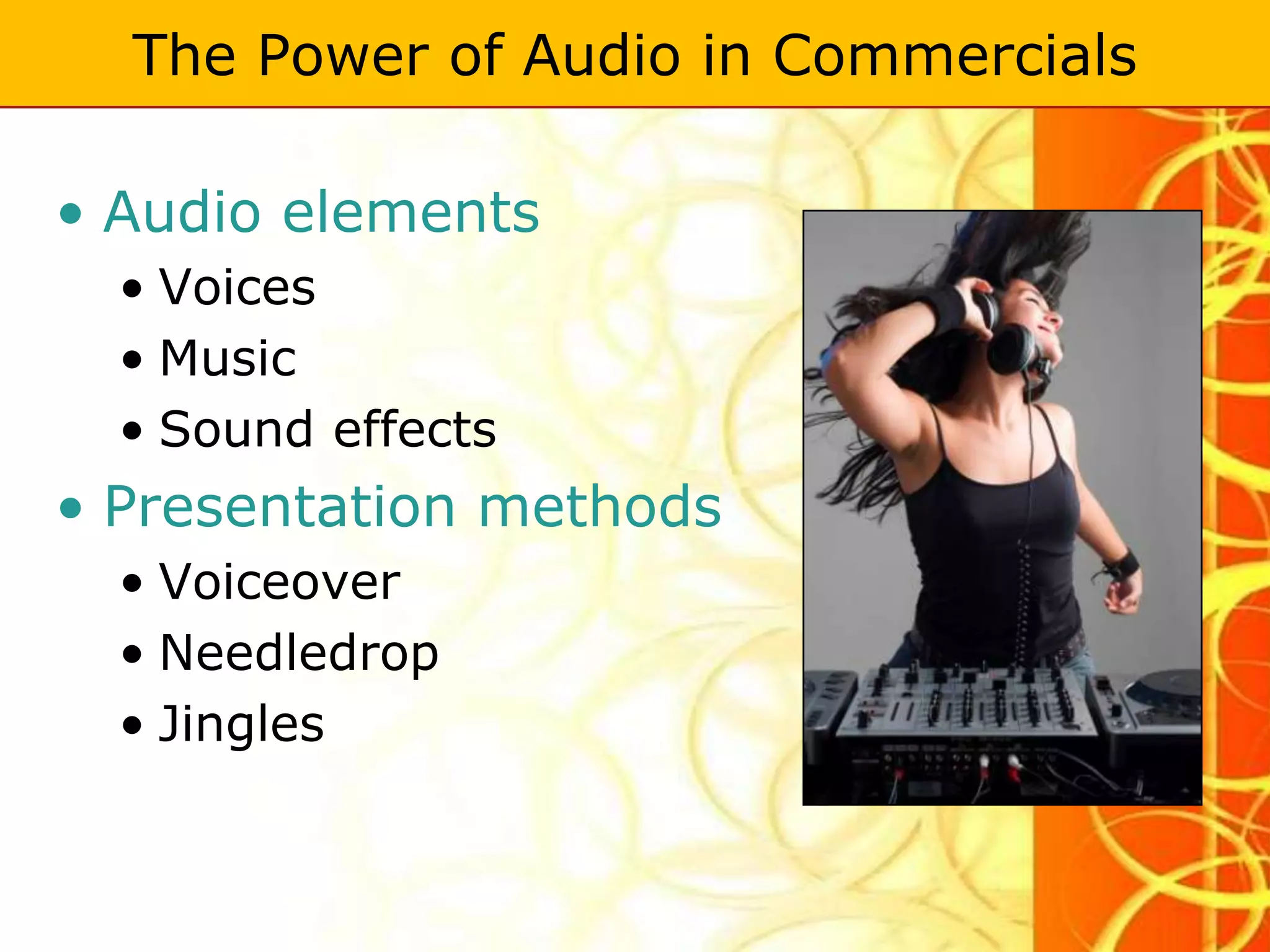 The Power of Audio in Commercials

• Audio elements
  • Voices
  • Music
  • Sound effects
• Presentation methods
  • Voiceover
  • Needledrop
  • Jingles